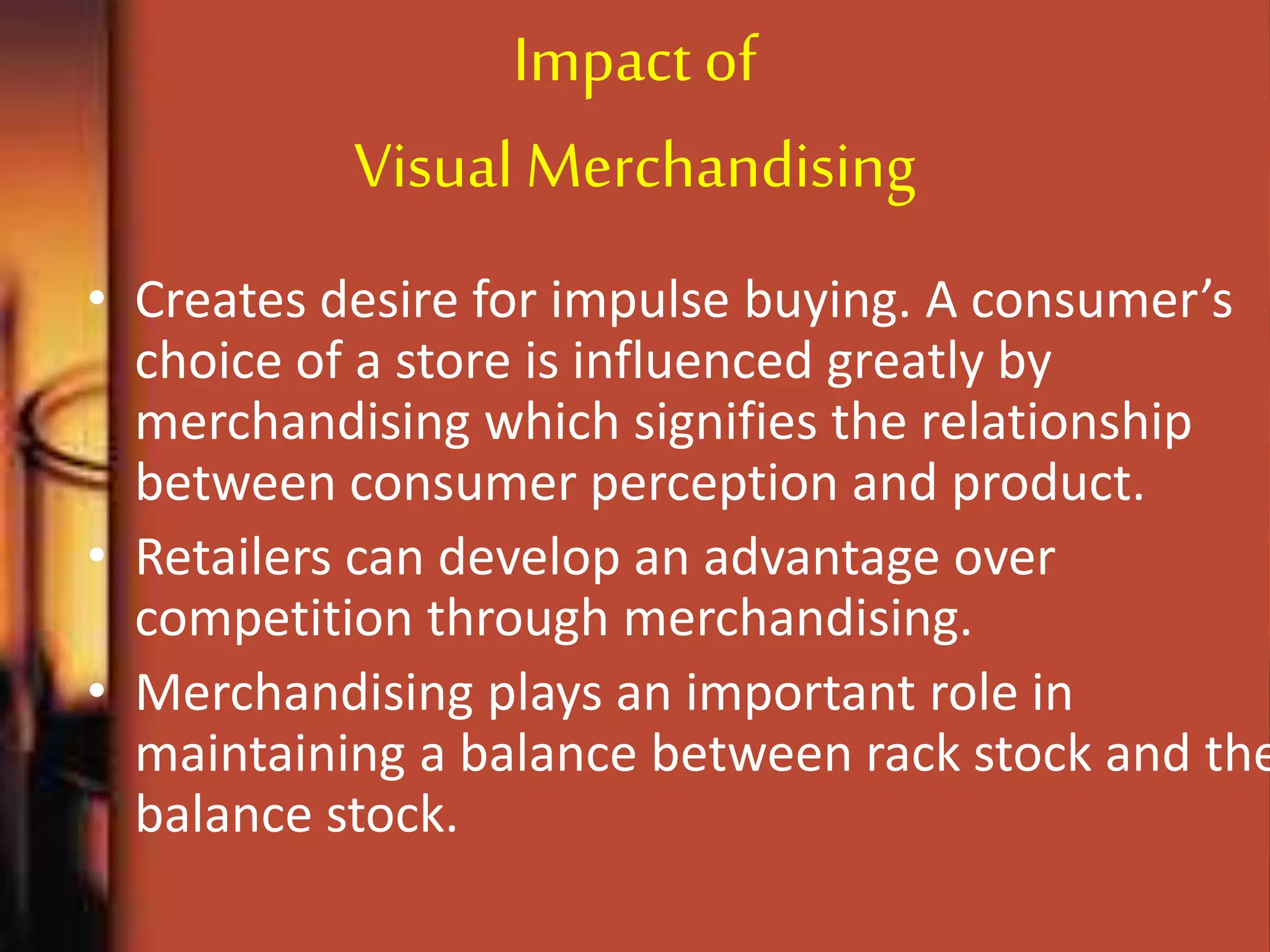 Impact of
Visual Merchandising

• Creates desire for impulse buying. A consumer's choice of a store is influenced greatly by merchandising which signifies the relationship between consumer perception and product.
• Retailers can develop an advantage over competition through merchandising.
• Merchandising plays an important role in maintaining a balance between rack stock and the balance stock.